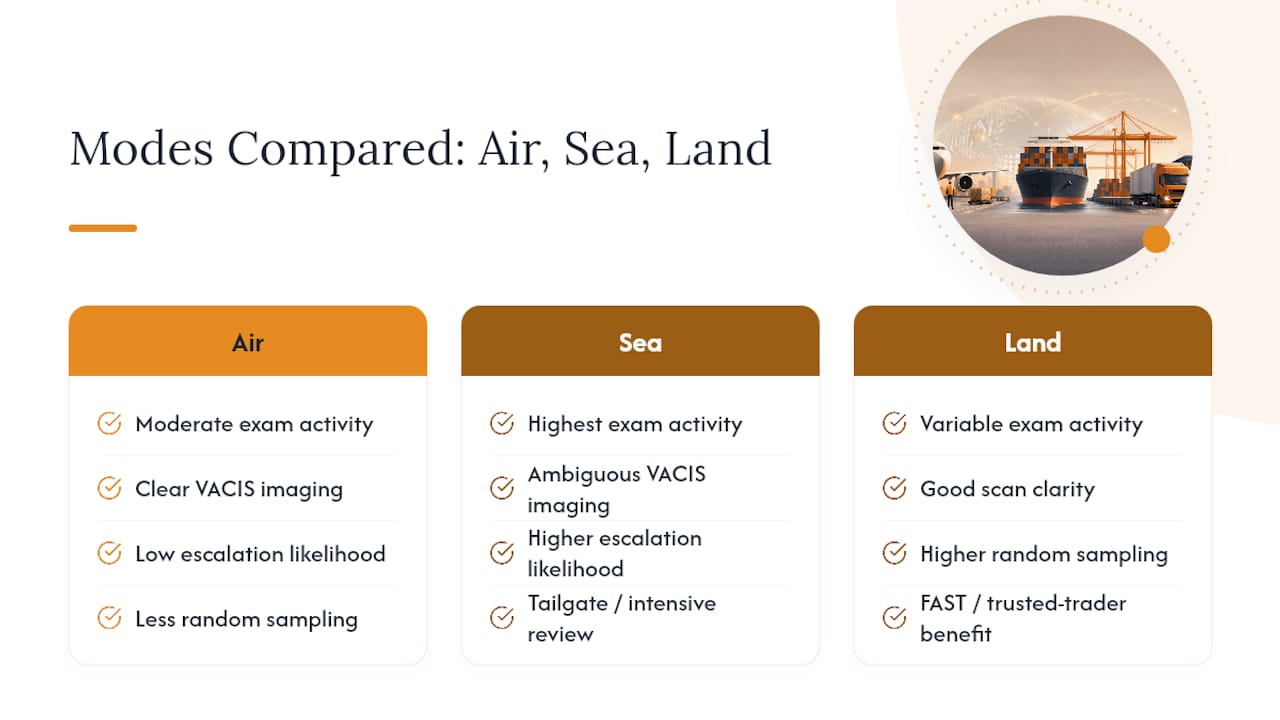 Modes Compared: Air, Sea, Land

Air

Moderate exam activity

Clear VACIS imaging

Low escalation likelihood

Less random sampling

Sea

Highest exam activity

Ambiguous VACIS imaging

Higher escalation likelihood

Tailgate / intensive review

Land

Variable exam activity

Good scan clarity

Higher random sampling

FAST / trusted-trader benefit